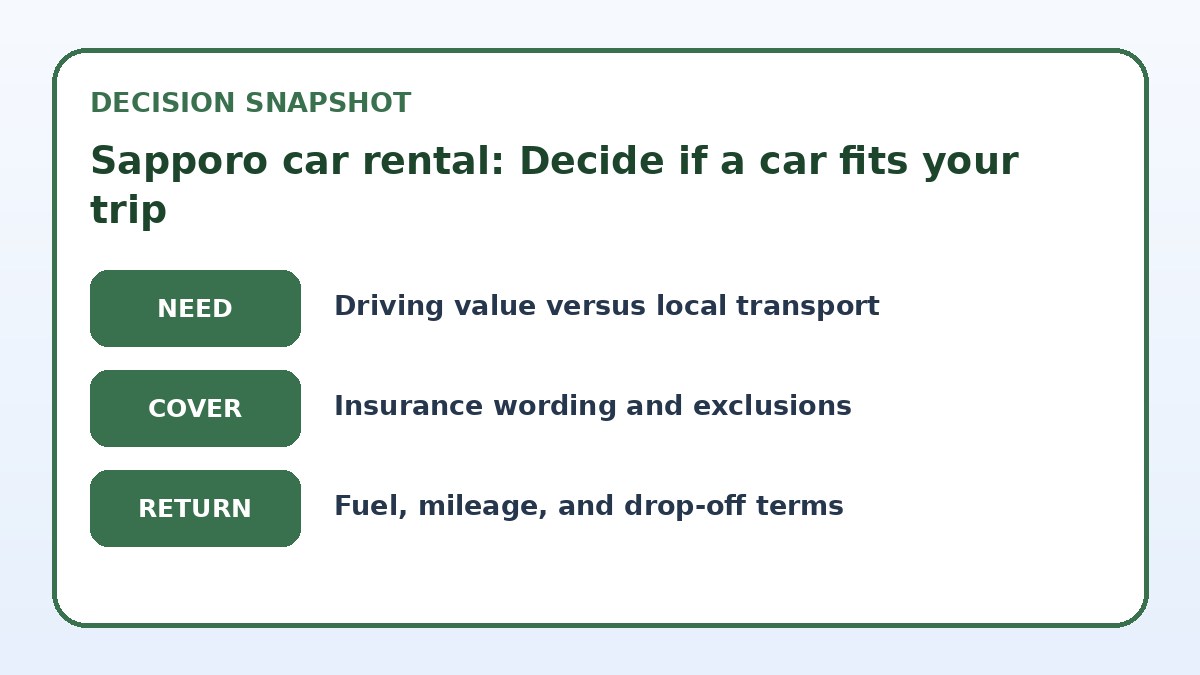 DECISION SNAPSHOT

Sapporo car rental: Decide if a car fits your trip

NEED

Driving value versus local transport

COVER

Insurance wording and exclusions

RETURN

Fuel, mileage, and drop-off terms